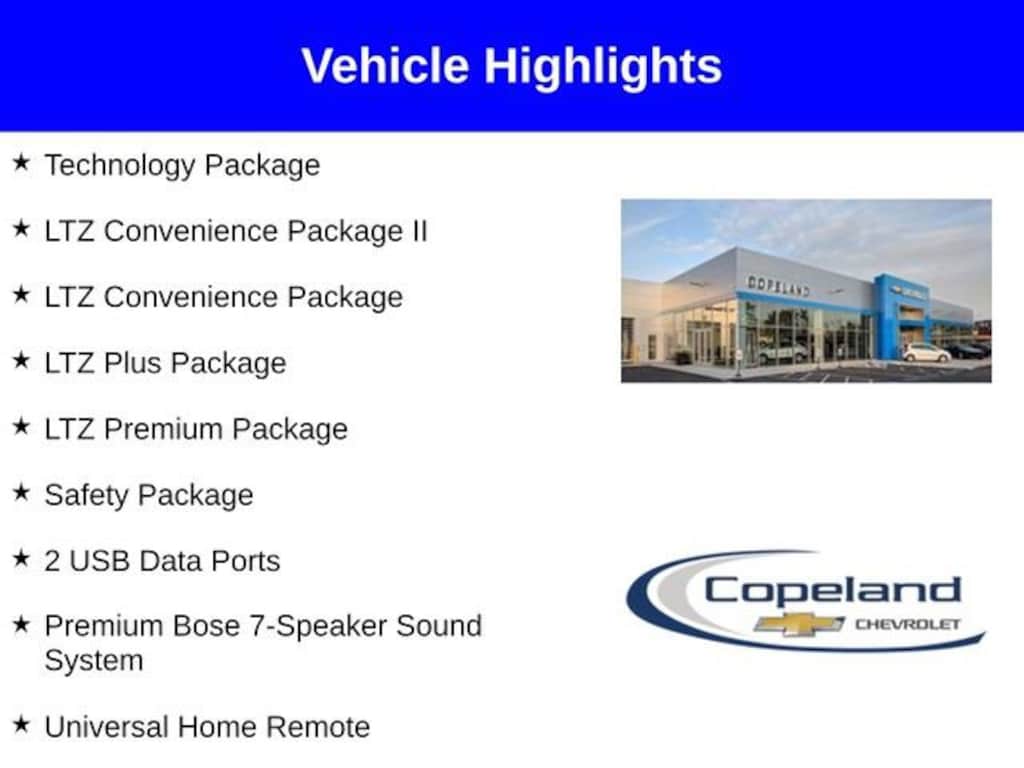 Vehicle Highlights

★ Technology Package

★ LTZ Convenience Package II

★ LTZ Convenience Package

★ LTZ Plus Package

★ LTZ Premium Package

★ Safety Package

★ 2 USB Data Ports

★ Premium Bose 7-Speaker Sound System

★ Universal Home Remote

COPELAND

Copeland
CHEVROLET